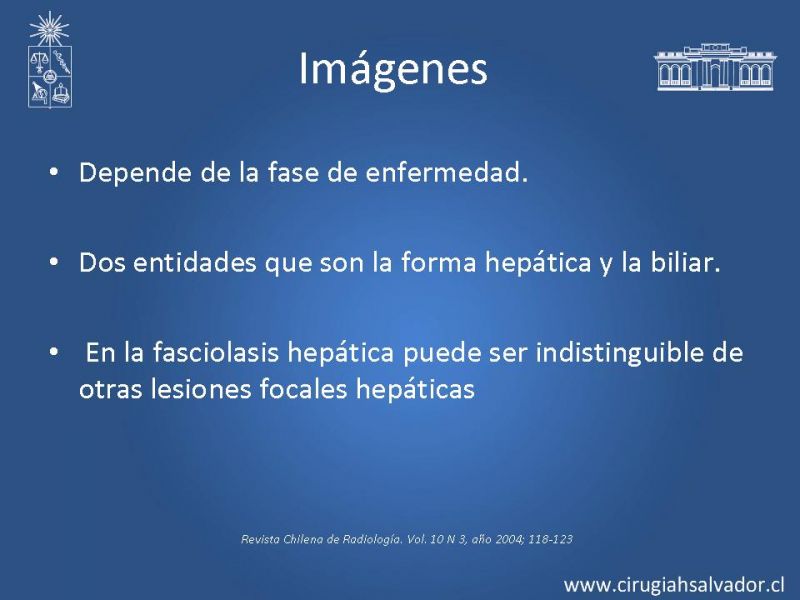 Imágenes

• Depende de la fase de enfermedad.

• Dos entidades que son la forma hepática y la biliar.

• En la fasciolasis hepática puede ser indistinguible de otras lesiones focales hepáticas

Revista Chilena de Radiología. Vol. 10 N 3, año 2004; 118-123

www.cirugiahsalvador.cl